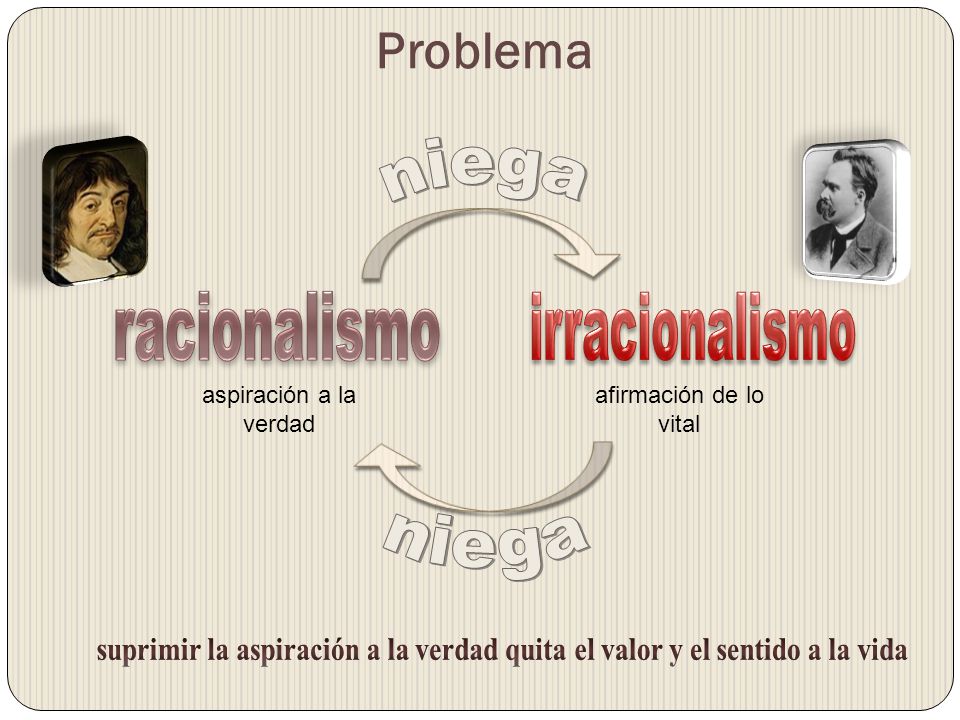 Problema

niega

racionalismo

irracionalismo

aspiración a la verdad

afirmación de lo vital

niega

suprimir la aspiración a la verdad quita el valor y el sentido a la vida